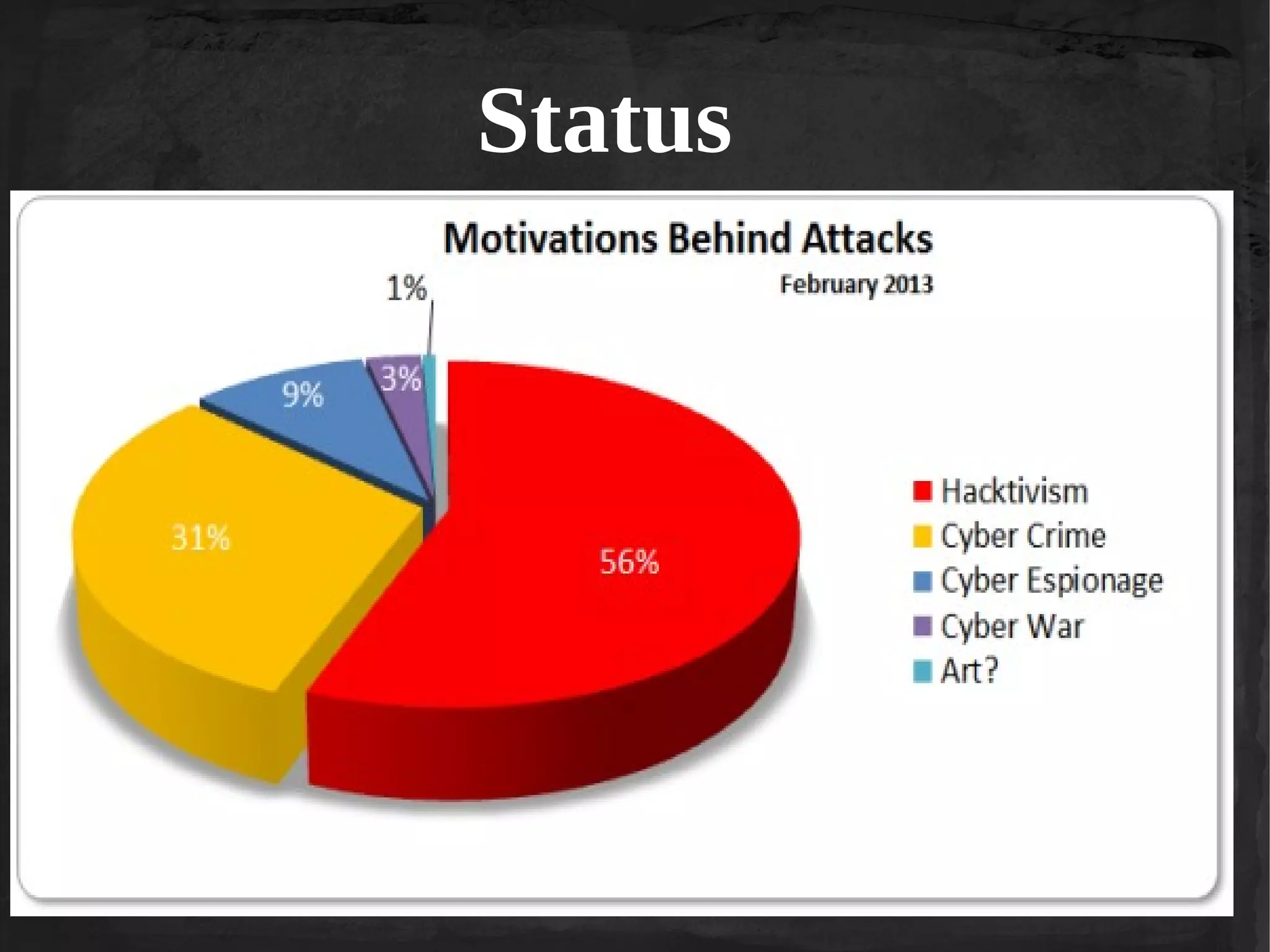 Status

Motivations Behind Attacks
February 2013

1%
3%
9%
31%
56%

Hacktivism
Cyber Crime
Cyber Espionage
Cyber War
Art?